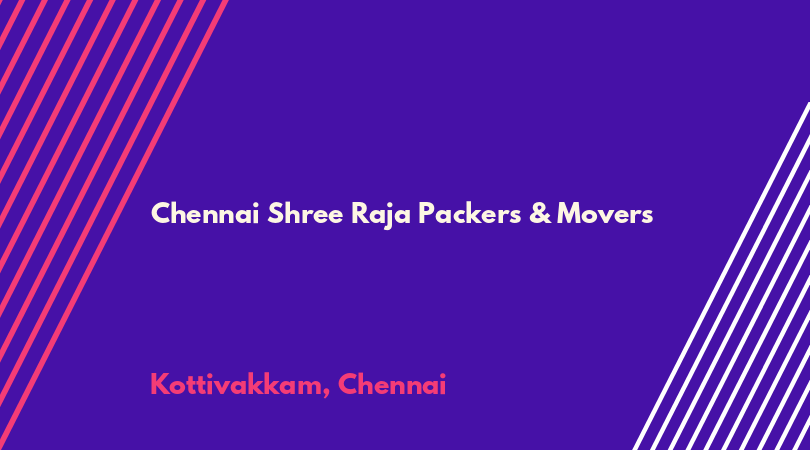 Chennai Shree Raja Packers & Movers

Kottivakkam, Chennai